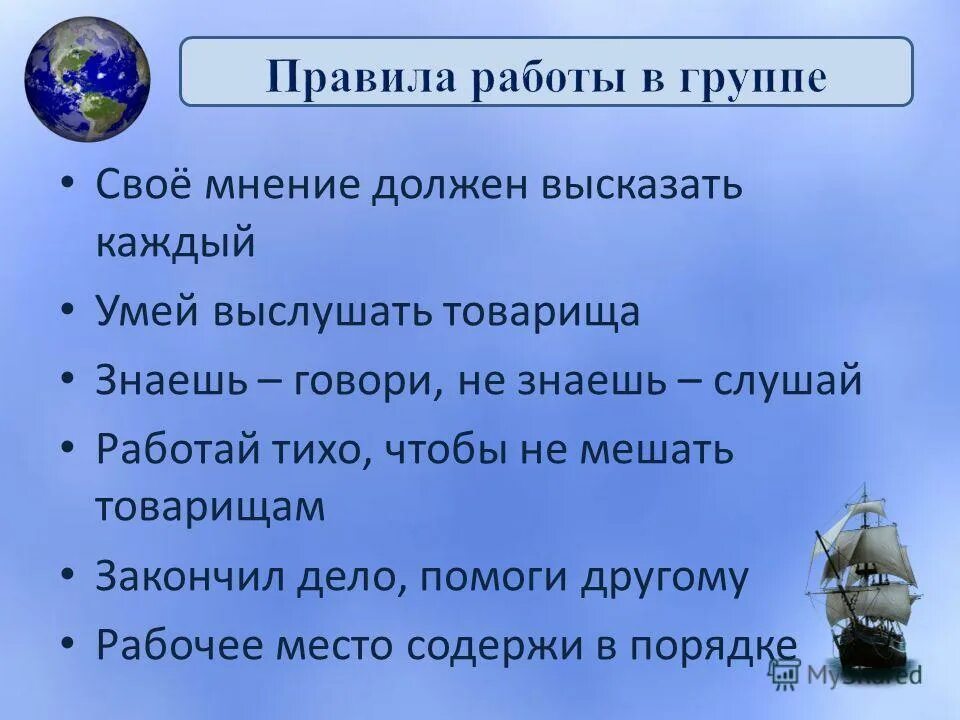 Правила работы в группе

• Своё мнение должен высказать каждый
• Умей выслушать товарища
• Знаешь – говори, не знаешь – слушай
• Работай тихо, чтобы не мешать товарищам
• Закончил дело, помоги другому
• Рабочее место содержи в порядке

MyShared